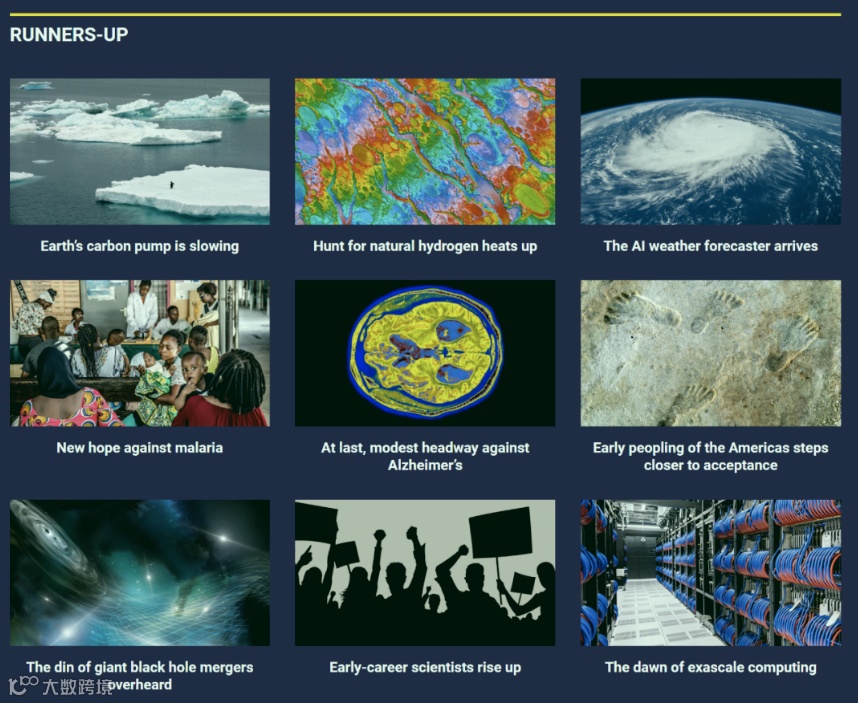 RUNNERS-UP

Earth's carbon pump is slowing

Hunt for natural hydrogen heats up

The AI weather forecaster arrives

New hope against malaria

At last, modest headway against Alzheimer's

Early peopling of the Americas steps closer to acceptance

The din of giant black hole mergers overheard

Early-career scientists rise up

The dawn of exascale computing

大数跨境